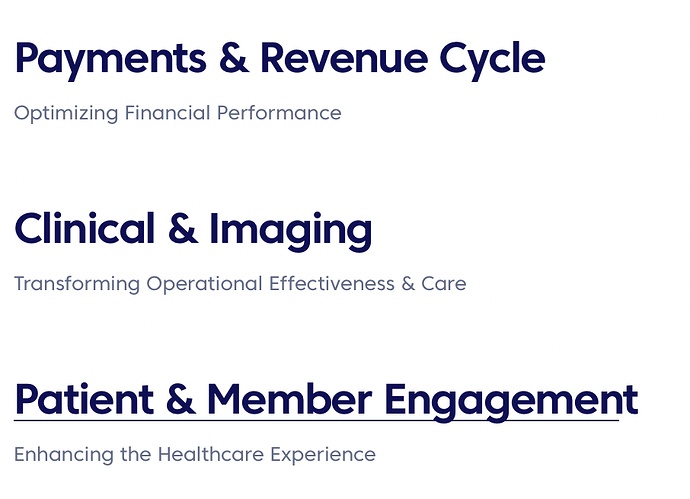 Payments & Revenue Cycle

Optimizing Financial Performance

Clinical & Imaging

Transforming Operational Effectiveness & Care

Patient & Member Engagement

Enhancing the Healthcare Experience